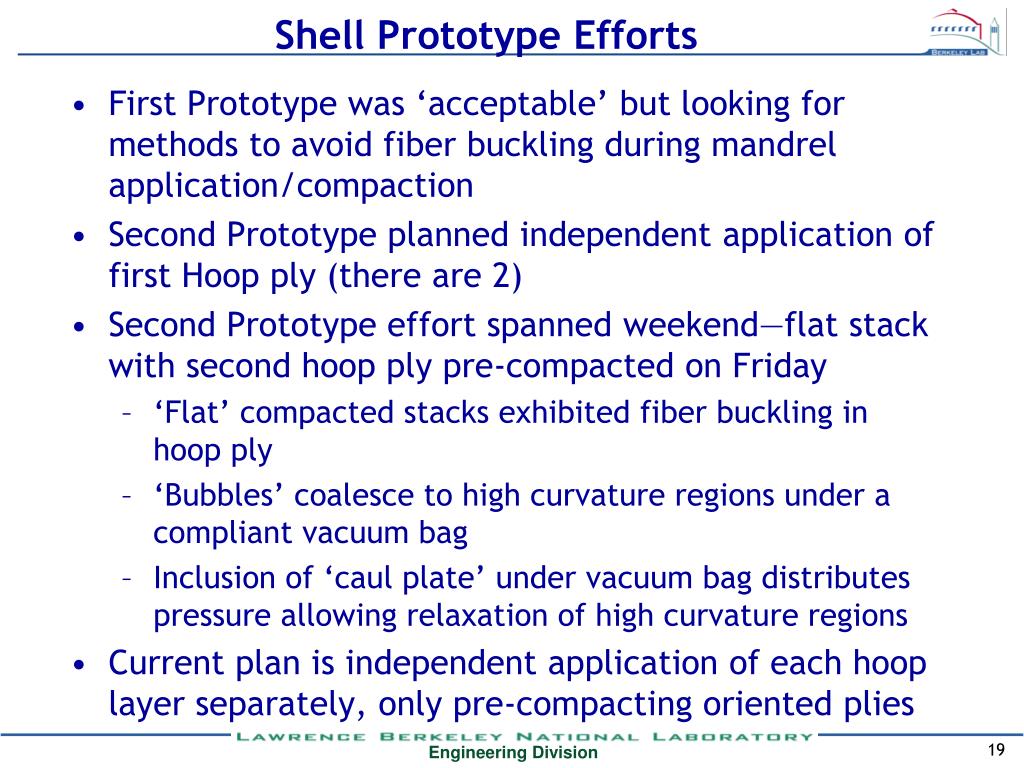 Shell Prototype Efforts

BERKELEY LAB

• First Prototype was ‘acceptable’ but looking for methods to avoid fiber buckling during mandrel application/compaction
• Second Prototype planned independent application of first Hoop ply (there are 2)
• Second Prototype effort spanned weekend—flat stack with second hoop ply pre-compacted on Friday
– ‘Flat’ compacted stacks exhibited fiber buckling in hoop ply
– ‘Bubbles’ coalesce to high curvature regions under a compliant vacuum bag
– Inclusion of ‘caul plate’ under vacuum bag distributes pressure allowing relaxation of high curvature regions
• Current plan is independent application of each hoop layer separately, only pre-compacting oriented plies

LAWRENCE BERKELEY NATIONAL LABORATORY
Engineering Division
19